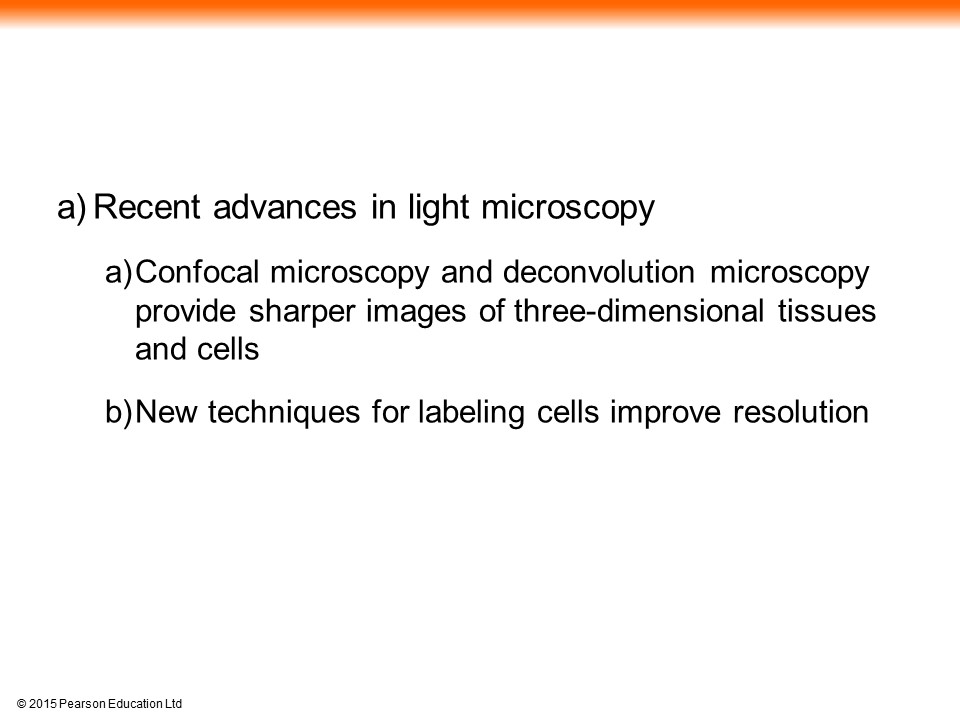 a) Recent advances in light microscopy

a) Confocal microscopy and deconvolution microscopy provide sharper images of three-dimensional tissues and cells

b) New techniques for labeling cells improve resolution

© 2015 Pearson Education Ltd